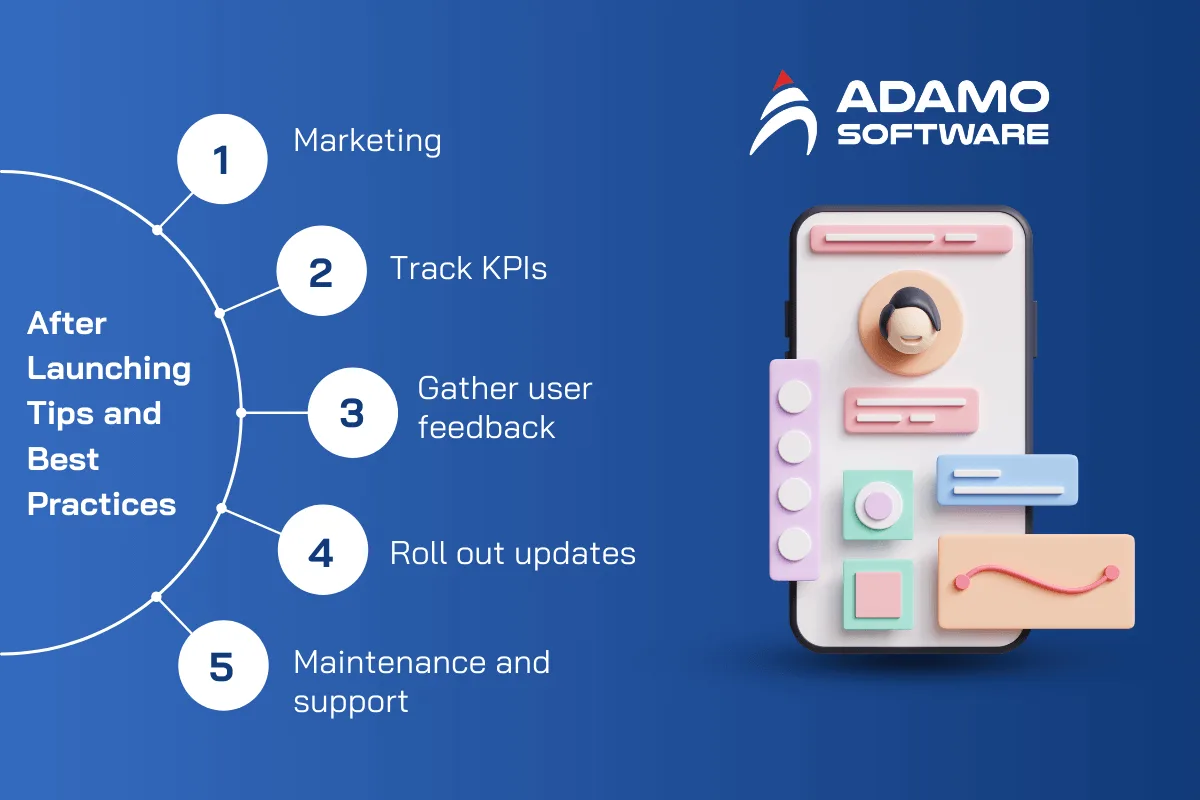 After Launching Tips and Best Practices

1 Marketing

2 Track KPIs

3 Gather user feedback

4 Roll out updates

5 Maintenance and support

ADAMO SOFTWARE